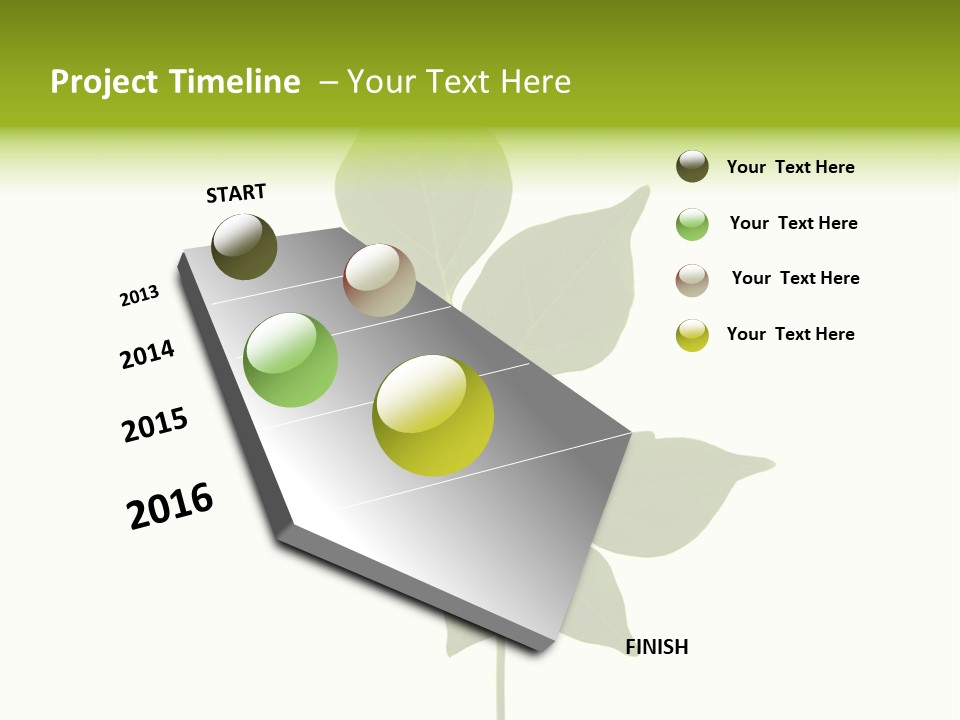 Project Timeline – Your Text Here

START

2013

2014

2015

2016

FINISH

Your Text Here

Your Text Here

Your Text Here

Your Text Here